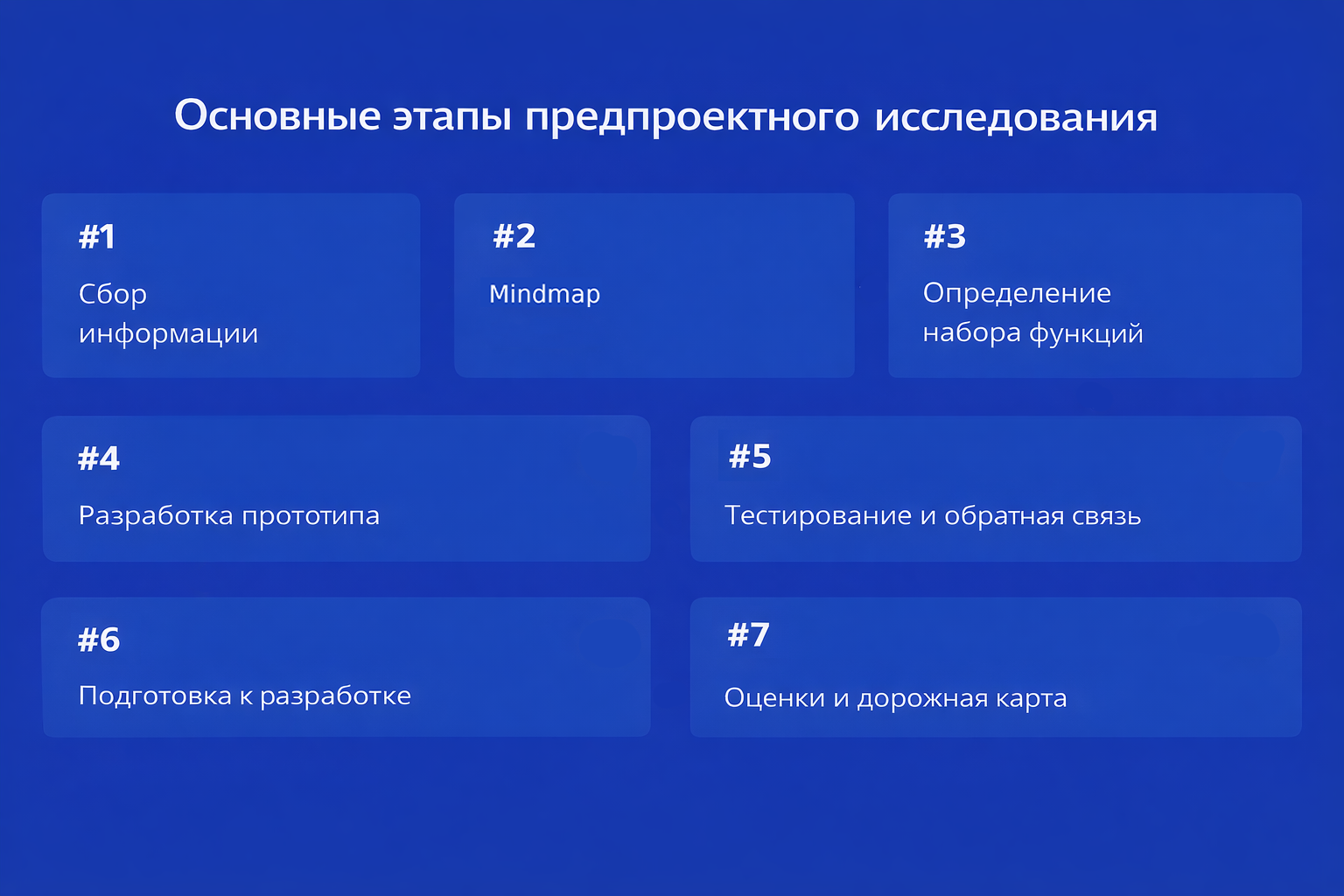 Основные этапы предпроектного исследования

#1
Сбор информации

#2
Mindmap

#3
Определение набора функций

#4
Разработка прототипа

#5
Тестирование и обратная связь

#6
Подготовка к разработке

#7
Оценки и дорожная карта